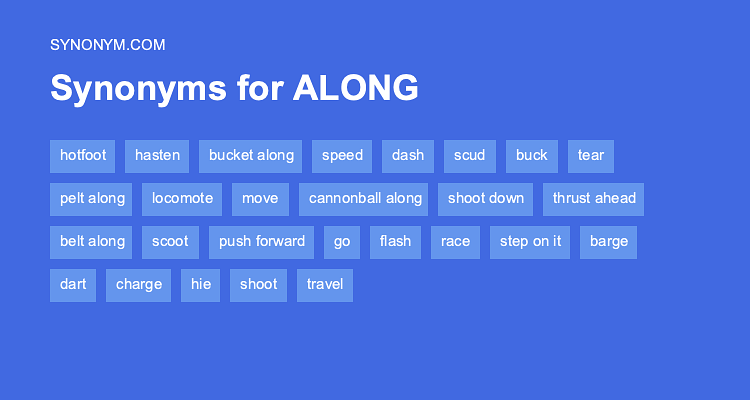 SYNONYM.COM

Synonyms for ALONG

hotfoot hasten bucket along speed dash scud buck tear

pelt along locomote move cannonball along shoot down thrust ahead

belt along scoot push forward go flash race step on it barge

dart charge hie shoot travel